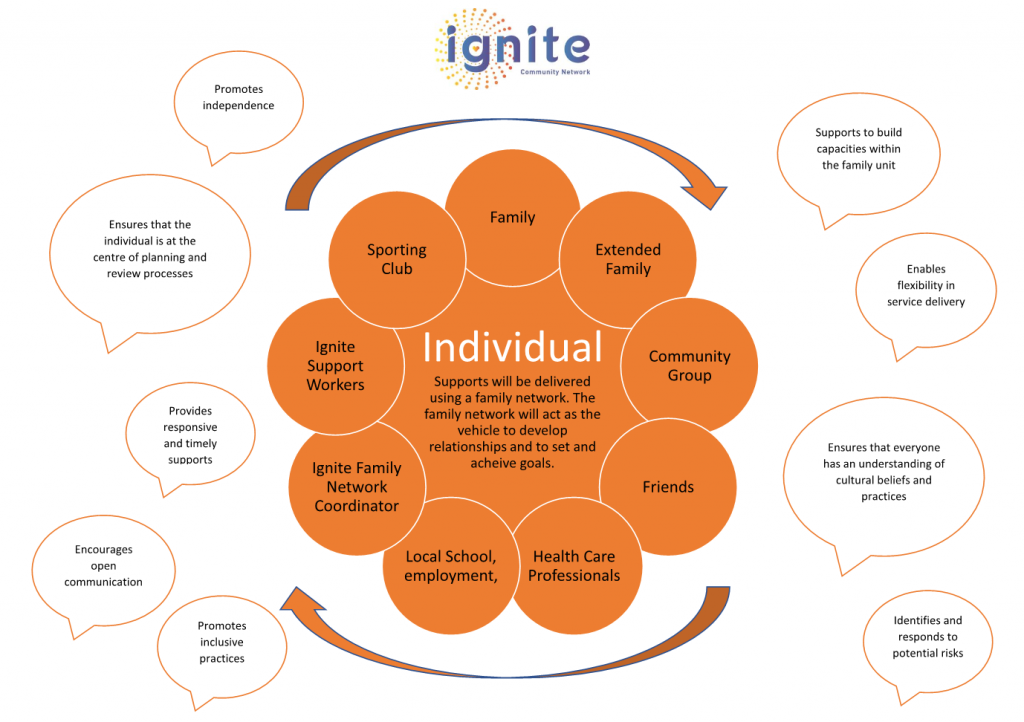 ignite
Community Network

Promotes independence

Ensures that the individual is at the centre of planning and review processes

Provides responsive and timely supports

Encourages open communication

Promotes inclusive practices

Family

Extended Family

Community Group

Friends

Health Care Professionals

Local School, employment,

Ignite Family Network Coordinator

Ignite Support Workers

Sporting Club

Individual

Supports will be delivered using a family network. The family network will act as the vehicle to develop relationships and to set and acheive goals.

Supports to build capacities within the family unit

Enables flexibility in service delivery

Ensures that everyone has an understanding of cultural beliefs and practices

Identifies and responds to potential risks